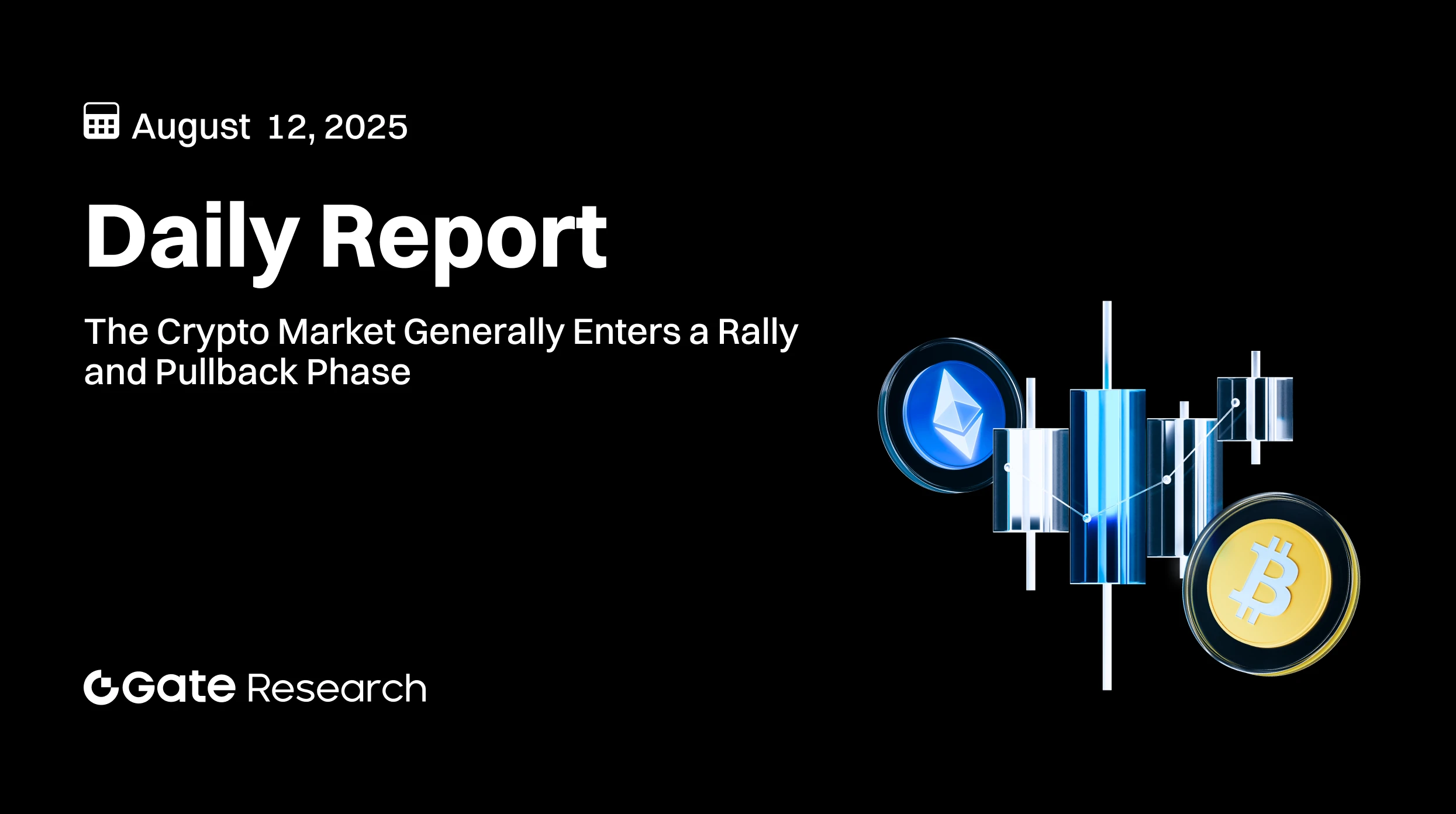 August 12, 2025

Daily Report

The Crypto Market Generally Enters a Rally and Pullback Phase

Gate Research